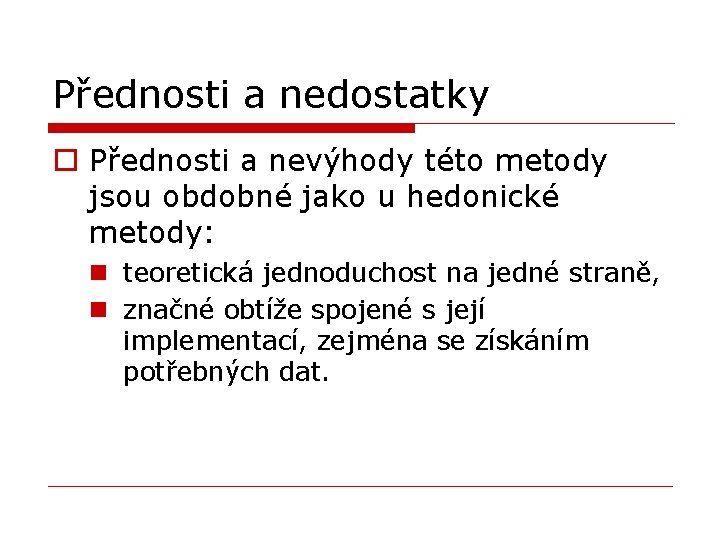 Přednosti a nedostatky

Přednosti a nevýhody této metody jsou obdobné jako u hedonické metody:

teoretická jednoduchost na jedné straně,

značné obtíže spojené s její implementací, zejména se získáním potřebných dat.